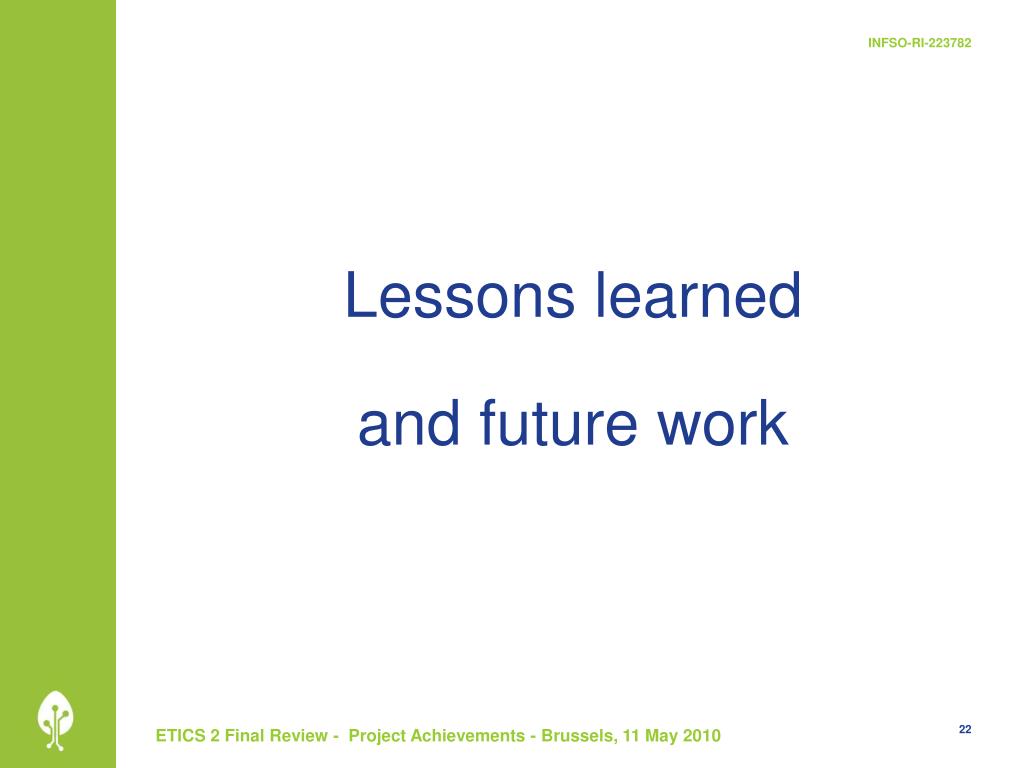 INFSO-RI-223782

Lessons learned

and future work

ETICS 2 Final Review - Project Achievements - Brussels, 11 May 2010

22